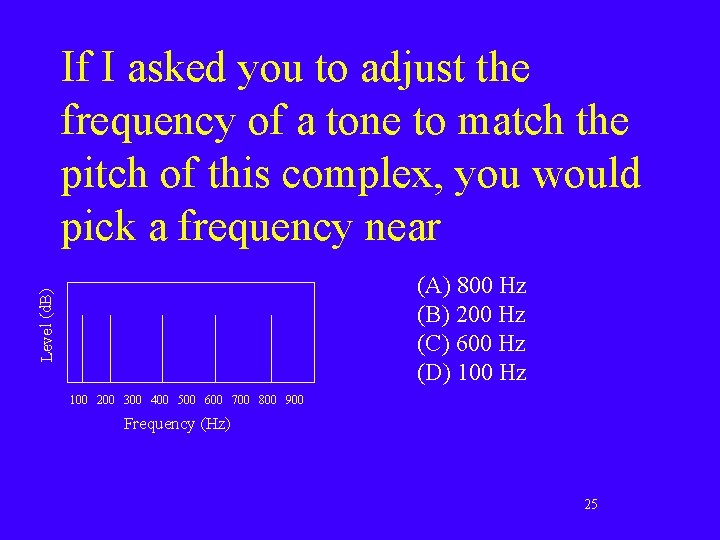 If I asked you to adjust the frequency of a tone to match the pitch of this complex, you would pick a frequency near

Level (dB)

100 200 300 400 500 600 700 800 900

Frequency (Hz)

(A) 800 Hz
(B) 200 Hz
(C) 600 Hz
(D) 100 Hz

25